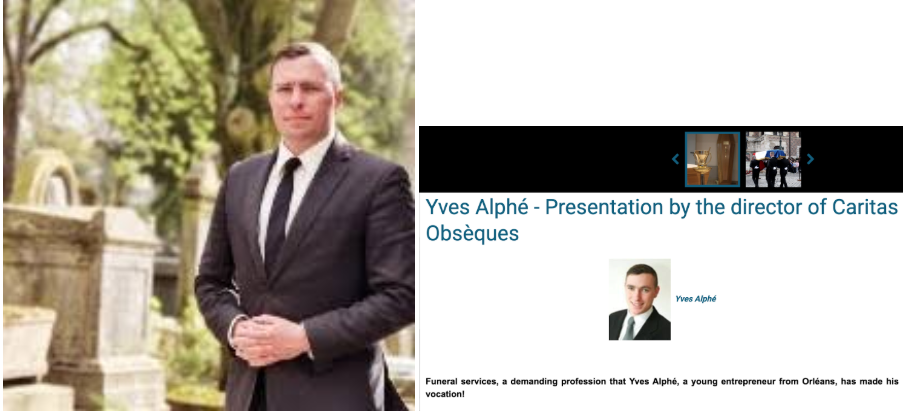 Yves Alphé - Presentation by the director of Caritas Obsèques

Yves Alphé

Funeral services, a demanding profession that Yves Alphé, a young entrepreneur from Orléans, has made his vocation!